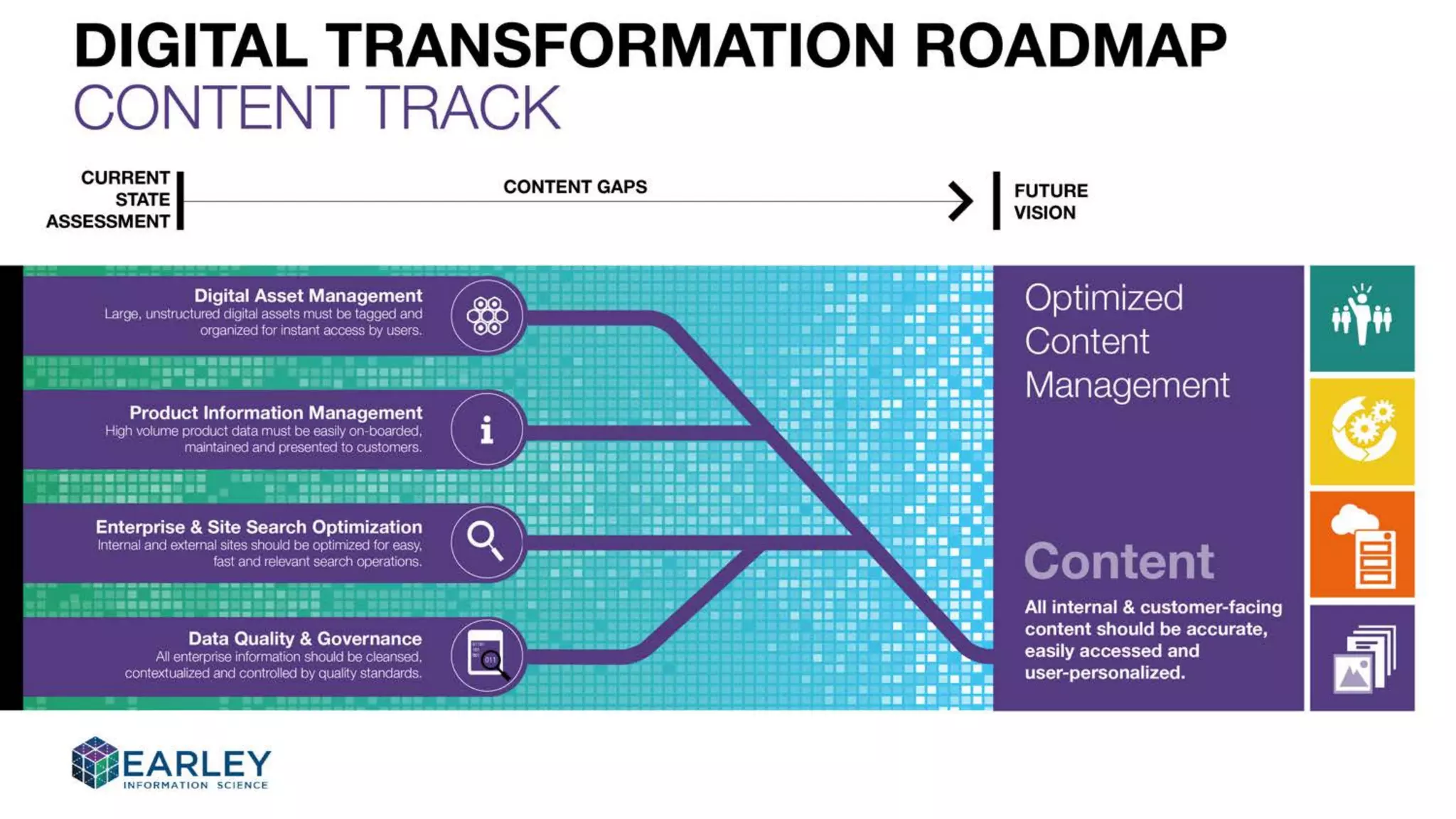 DIGITAL TRANSFORMATION ROADMAP
CONTENT TRACK

CURRENT STATE ASSESSMENT

CONTENT GAPS

FUTURE VISION

Digital Asset Management
Large, unstructured digital assets must be tagged and organized for instant access by users.

Product Information Management
High volume product data must be easily on-boarded, maintained and presented to customers.

Enterprise & Site Search Optimization
Internal and external sites should be optimized for easy, fast and relevant search operations.

Data Quality & Governance
All enterprise information should be cleansed, contextualized and controlled by quality standards.

Optimized Content Management

Content
All internal & customer-facing content should be accurate, easily accessed and user-personalized.

EARLEY
INFORMATION SCIENCE